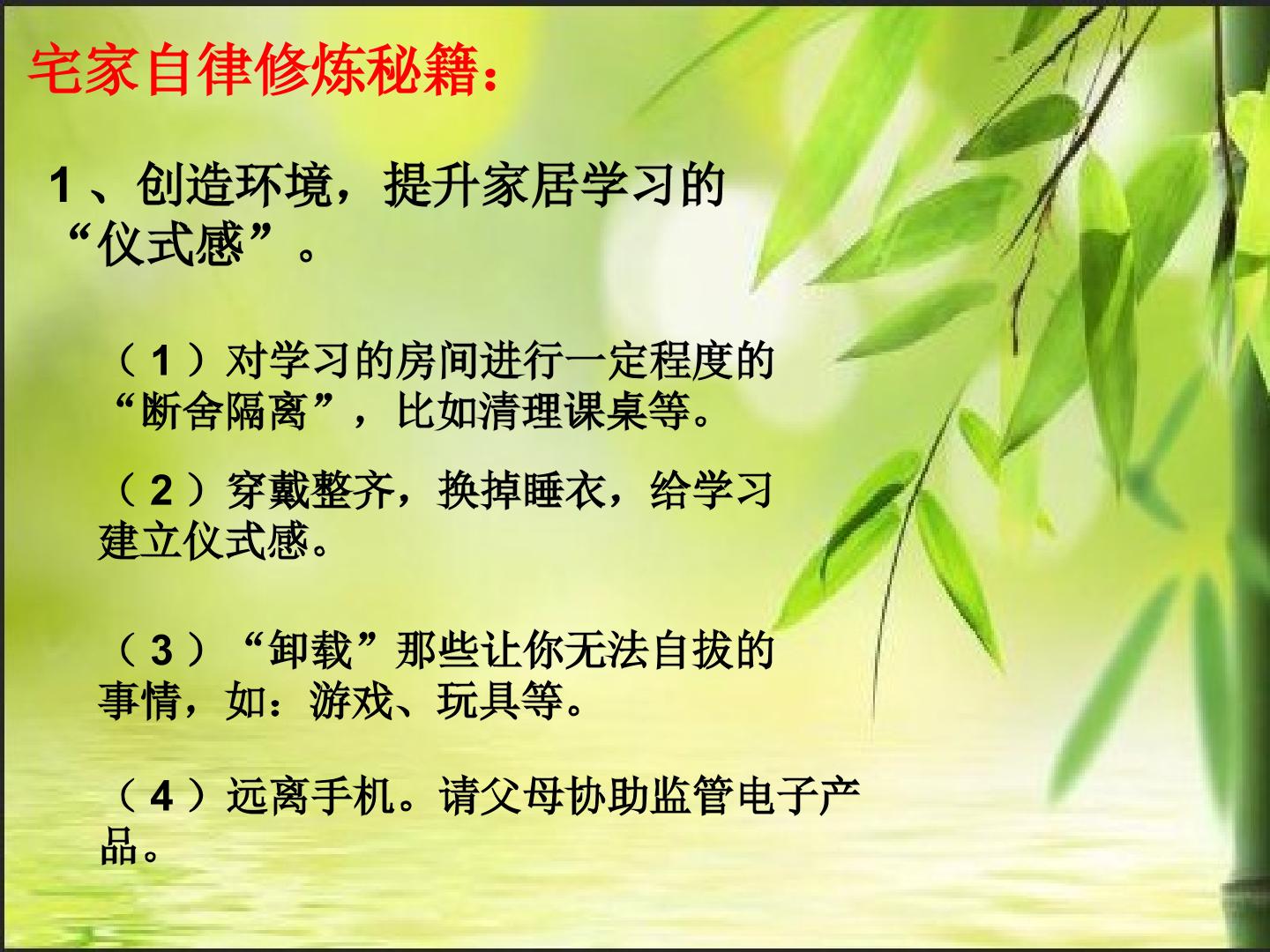 宅家自律修炼秘籍：

1、创造环境，提升家居学习的“仪式感”。

（1）对学习的房间进行一定程度的“断舍隔离”，比如清理课桌等。

（2）穿戴整齐，换掉睡衣，给学习建立仪式感。

（3）“卸载”那些让你无法自拔的事情，如：游戏、玩具等。

（4）远离手机。请父母协助监管电子产品。